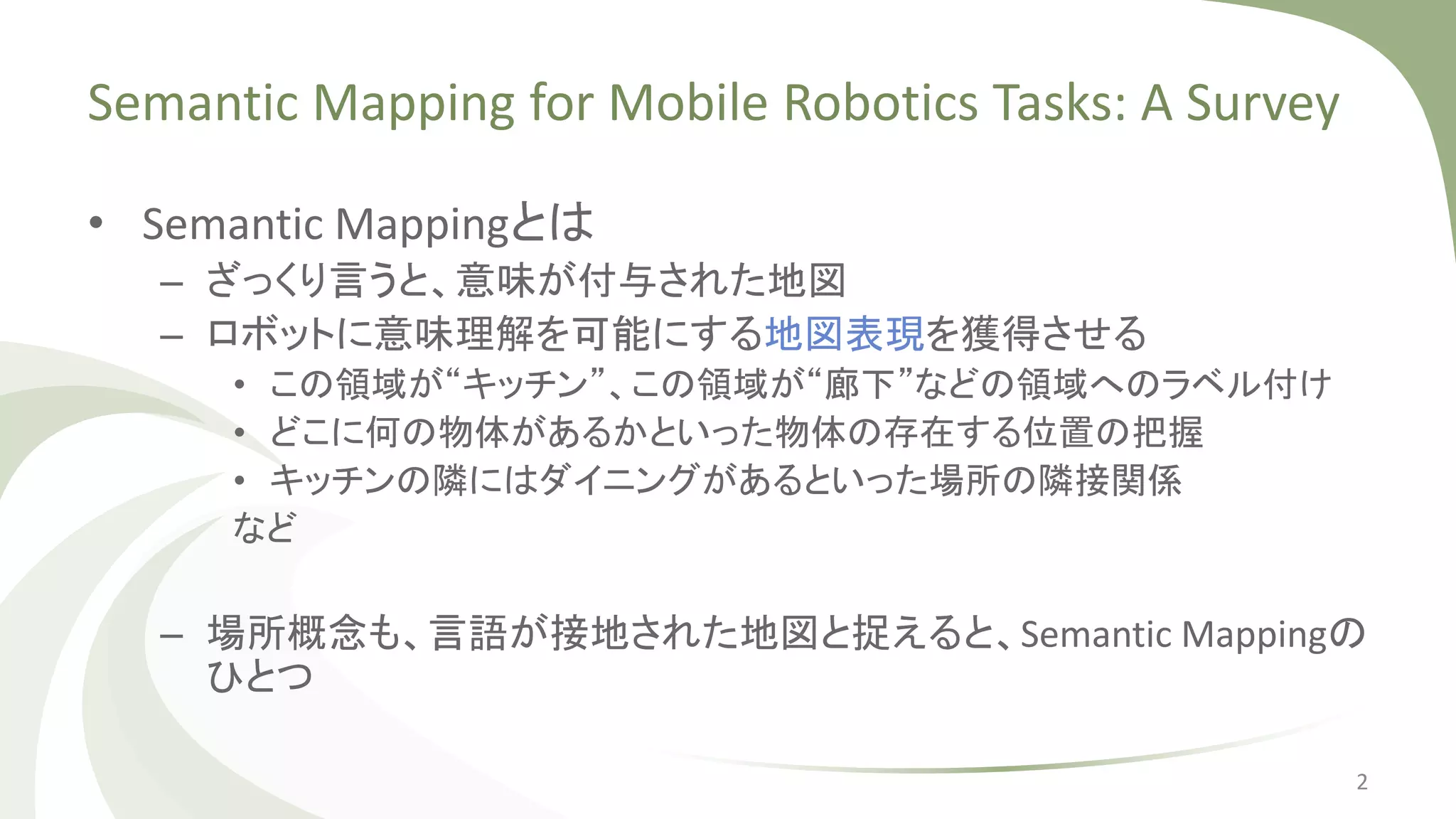 Semantic Mapping for Mobile Robotics Tasks: A Survey

• Semantic Mappingとは
– ざっくり言うと、意味が付与された地図
– ロボットに意味理解を可能にする地図表現を獲得させる
• この領域が“キッチン”、この領域が“廊下”などの領域へのラベル付け
• どこに何の物体があるかといった物体の存在する位置の把握
• キッチンの隣にはダイニングがあるといった場所の隣接関係
など

– 場所概念も、言語が接地された地図と捉えると、Semantic Mappingのひとつ

2